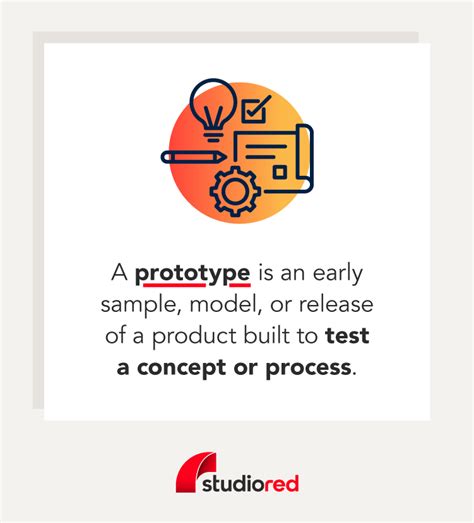 A prototype is an early sample, model, or release of a product built to test a concept or process.

studiored